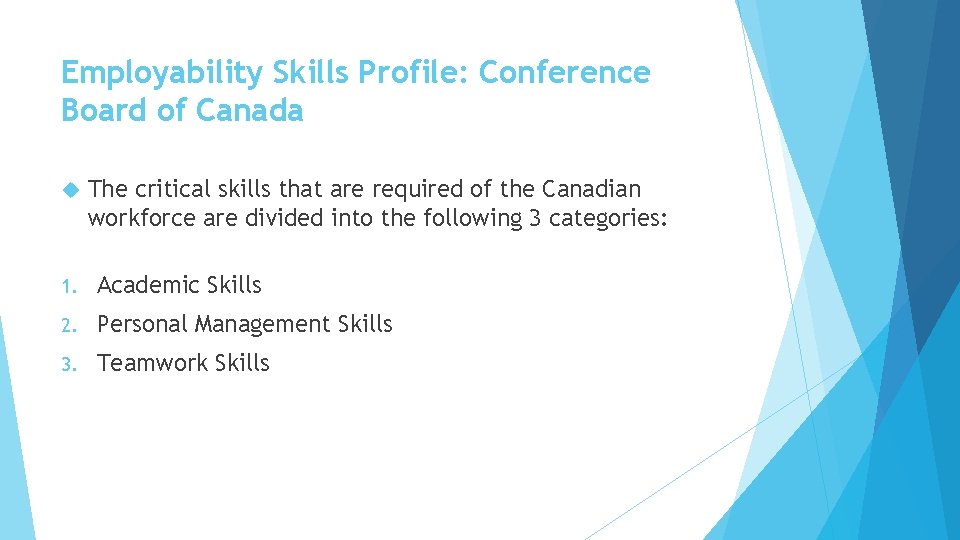 Employability Skills Profile: Conference Board of Canada

The critical skills that are required of the Canadian workforce are divided into the following 3 categories:

1. Academic Skills
2. Personal Management Skills
3. Teamwork Skills